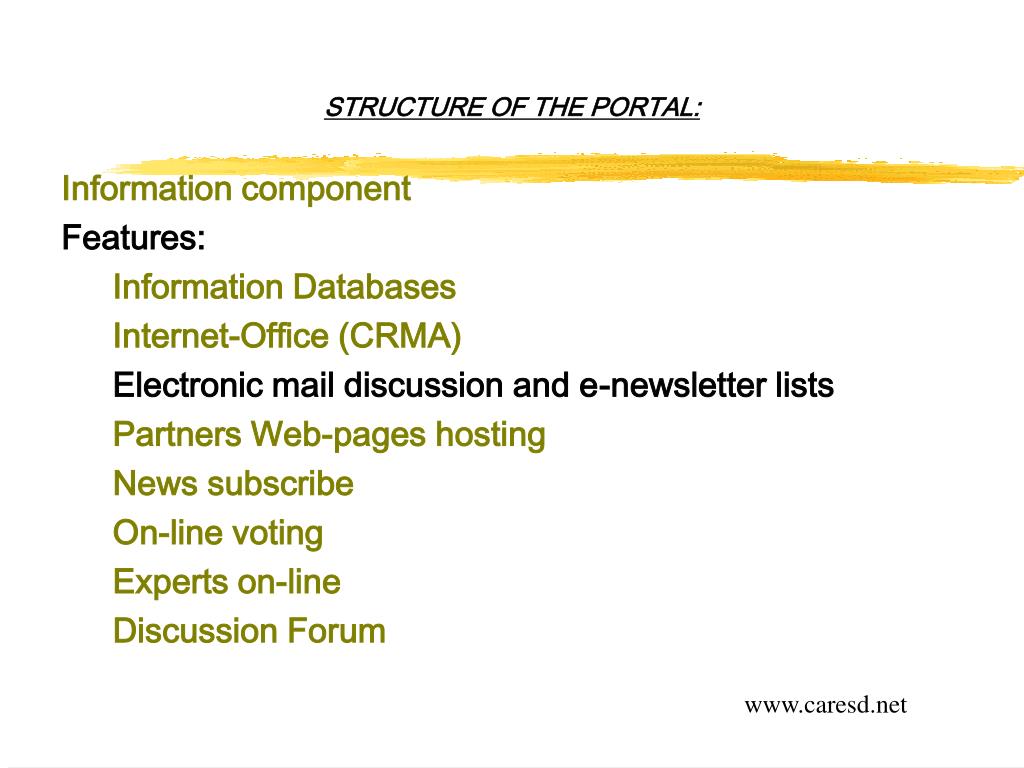 STRUCTURE OF THE PORTAL:

Information component

Features:

Information Databases

Internet-Office (CRMA)

Electronic mail discussion and e-newsletter lists

Partners Web-pages hosting

News subscribe

On-line voting

Experts on-line

Discussion Forum

www.caresd.net